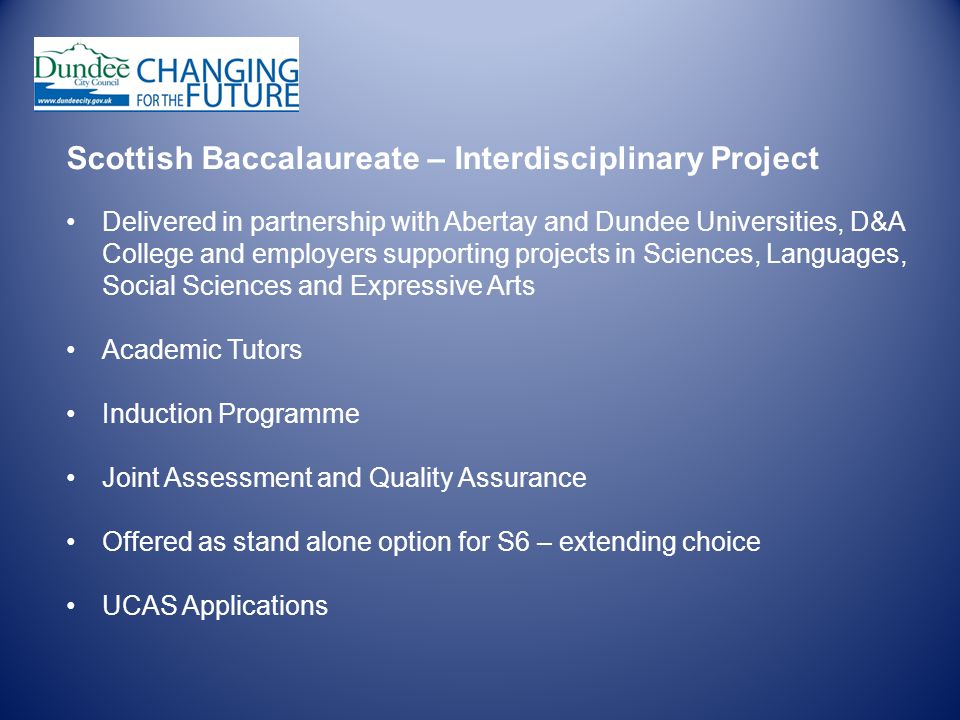 Dundee City Council
www.dundeecity.gov.uk
CHANGING FOR THE FUTURE

Scottish Baccalaureate – Interdisciplinary Project

• Delivered in partnership with Abertay and Dundee Universities, D&A College and employers supporting projects in Sciences, Languages, Social Sciences and Expressive Arts

• Academic Tutors

• Induction Programme

• Joint Assessment and Quality Assurance

• Offered as stand alone option for S6 – extending choice

• UCAS Applications